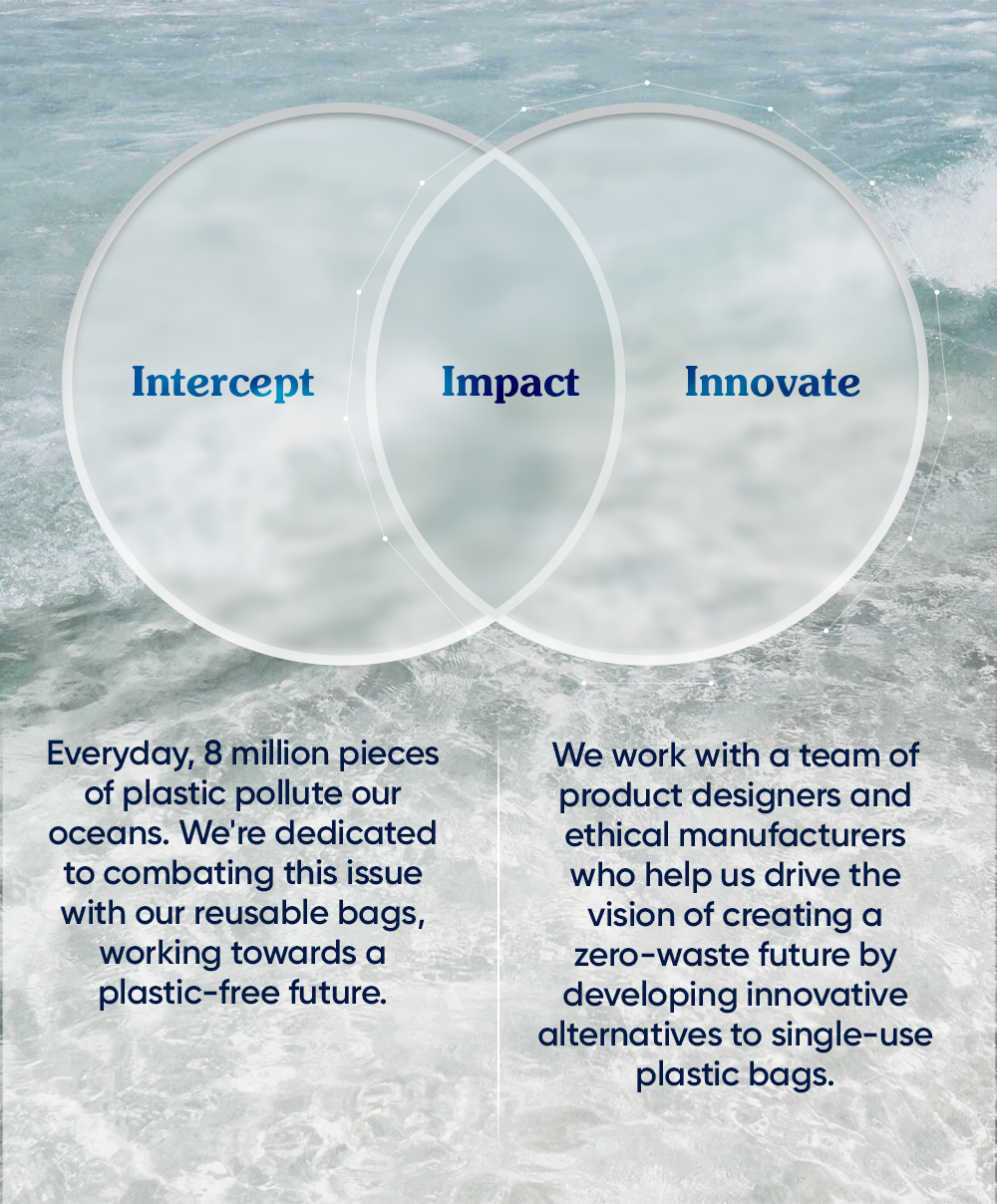 Intercept

Impact

Innovate

Everyday, 8 million pieces of plastic pollute our oceans. We're dedicated to combating this issue with our reusable bags, working towards a plastic-free future.

We work with a team of product designers and ethical manufacturers who help us drive the vision of creating a zero-waste future by developing innovative alternatives to single-use plastic bags.